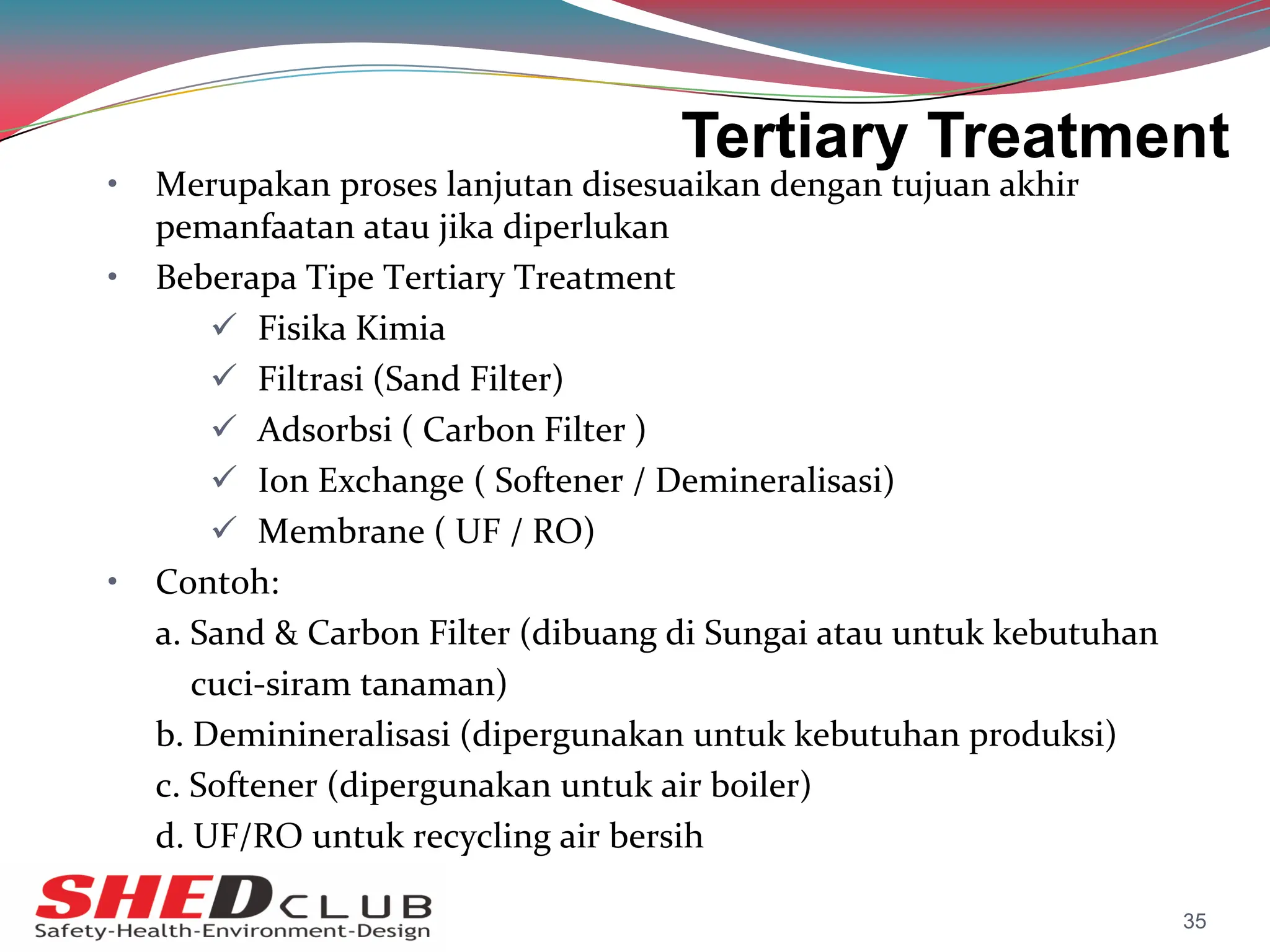 Tertiary Treatment

• Merupakan proses lanjutan disesuaikan dengan tujuan akhir pemanfaatan atau jika diperlukan

• Beberapa Tipe Tertiary Treatment

✓ Fisika Kimia

✓ Filtrasi (Sand Filter)

✓ Adsorbsi ( Carbon Filter )

✓ Ion Exchange ( Softener / Demineralisasi)

✓ Membrane ( UF / RO)

• Contoh:

a. Sand & Carbon Filter (dibuang di Sungai atau untuk kebutuhan cuci-siram tanaman)

b. Deminineralisasi (dipergunakan untuk kebutuhan produksi)

c. Softener (dipergunakan untuk air boiler)

d. UF/RO untuk recycling air bersih

SHED CLUB
Safety-Health-Environment-Design

35